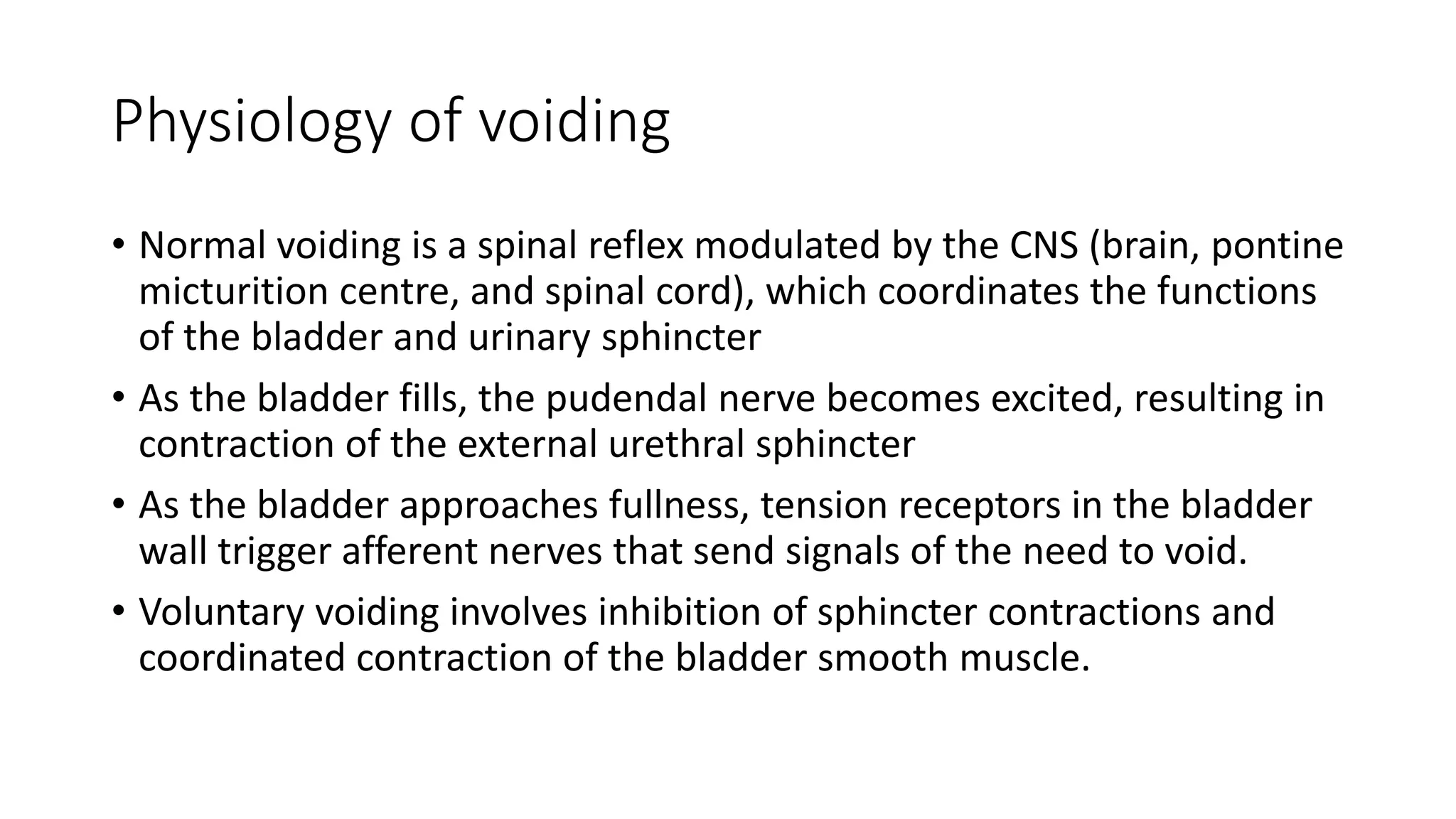 Physiology of voiding

• Normal voiding is a spinal reflex modulated by the CNS (brain, pontine micturition centre, and spinal cord), which coordinates the functions of the bladder and urinary sphincter

• As the bladder fills, the pudendal nerve becomes excited, resulting in contraction of the external urethral sphincter

• As the bladder approaches fullness, tension receptors in the bladder wall trigger afferent nerves that send signals of the need to void.

• Voluntary voiding involves inhibition of sphincter contractions and coordinated contraction of the bladder smooth muscle.